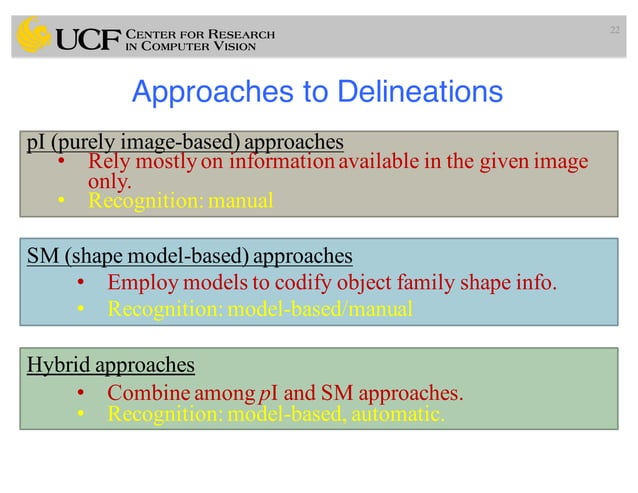 UCF CENTER FOR RESEARCH IN COMPUTER VISION

22

Approaches to Delineations

pI (purely image-based) approaches
• Rely mostly on information available in the given image only.
• Recognition: manual

SM (shape model-based) approaches
• Employ models to codify object family shape info.
• Recognition: model-based/manual

Hybrid approaches
• Combine among pI and SM approaches.
• Recognition: model-based, automatic.